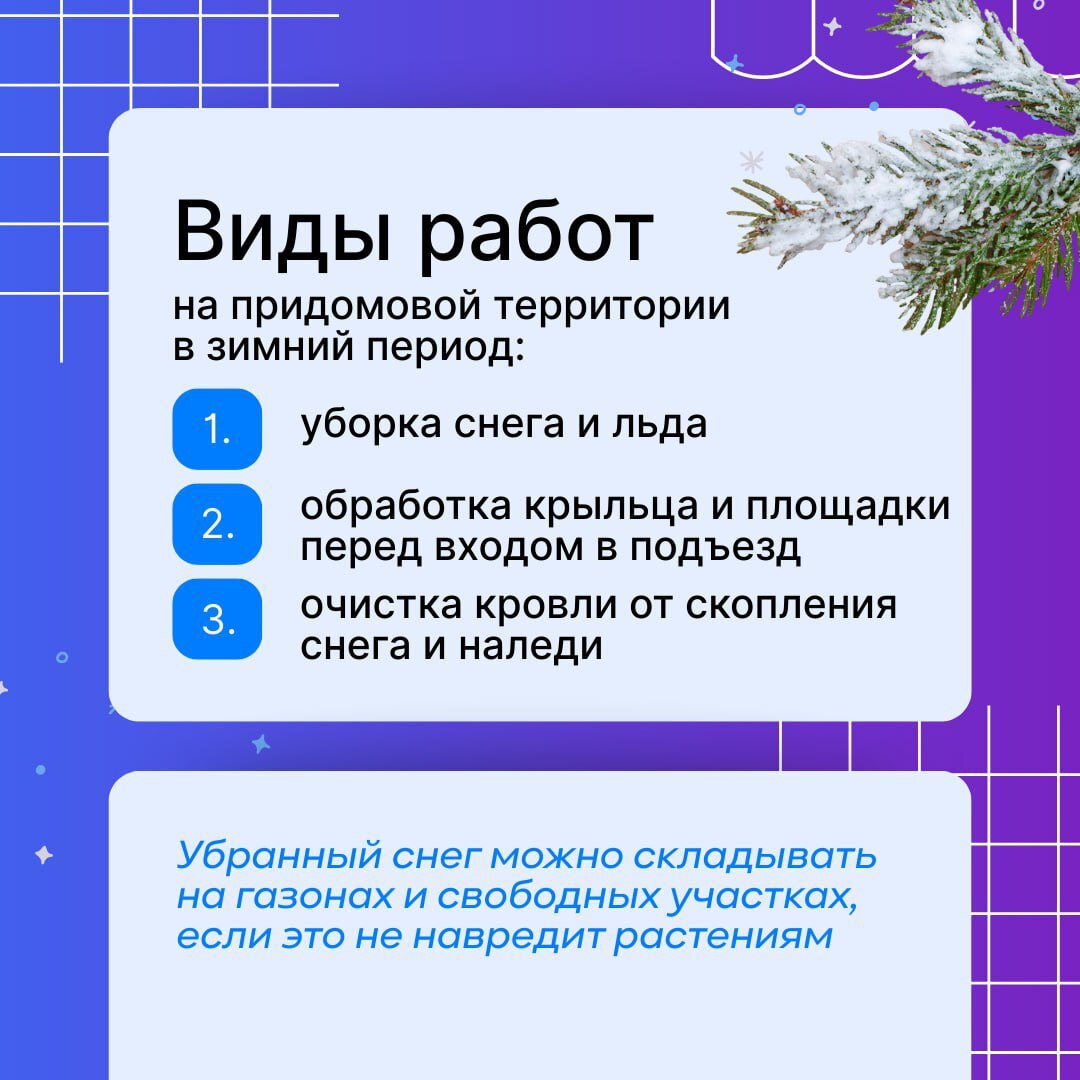 Виды работ

на придомовой территории в зимний период:

1. уборка снега и льда

2. обработка крыльца и площадки перед входом в подъезд

3. очистка кровли от скопления снега и наледи

Убранный снег можно складывать на газонах и свободных участках, если это не навредит растениям